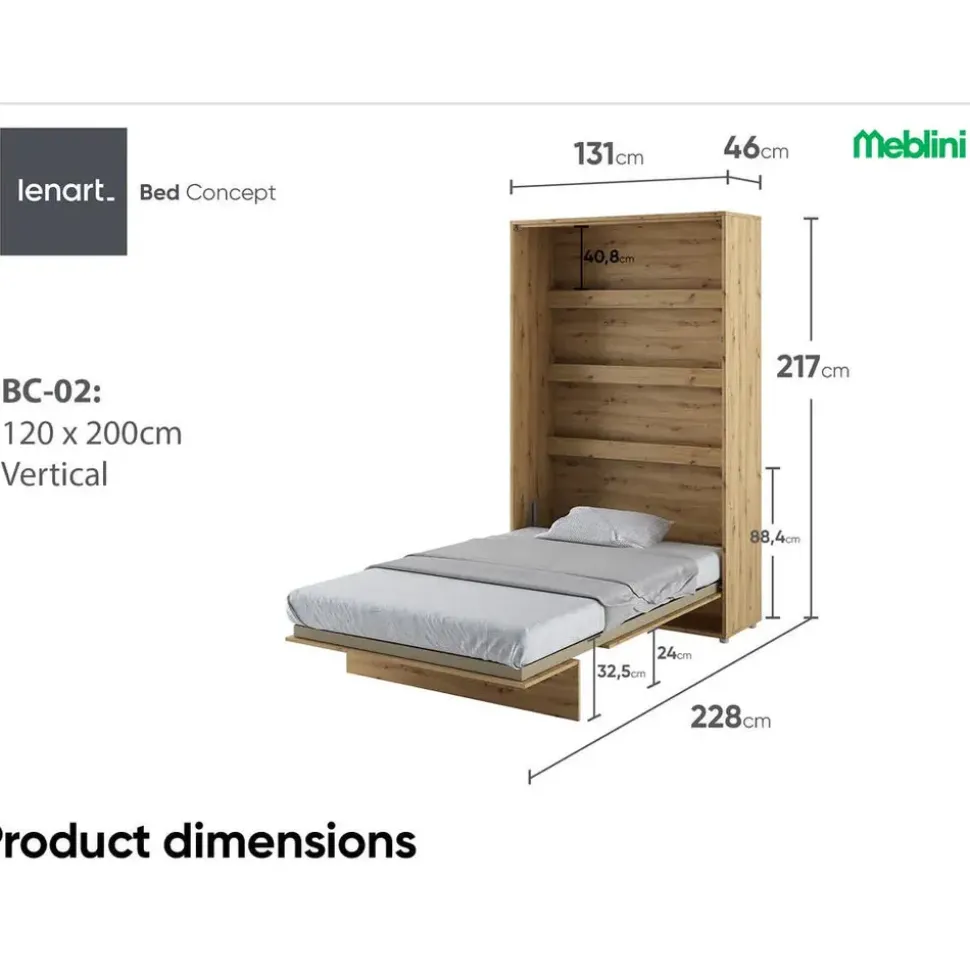 lenart.

Bed Concept

Meblini

131cm

46cm

40,8cm

217cm

BC-02:
120 x 200cm
Vertical

88,4cm

24cm

32,5cm

228cm

roduct dimensions